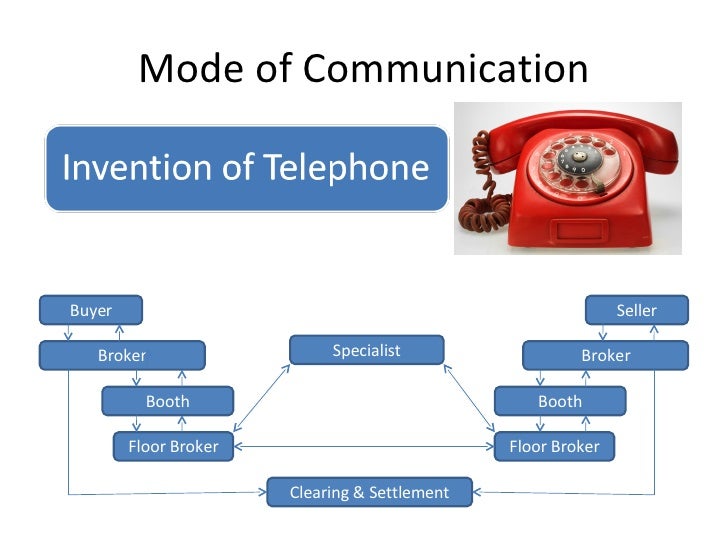 Mode of Communication

Invention of Telephone

Buyer

Broker

Booth

Floor Broker

Specialist

Seller

Broker

Booth

Floor Broker

Clearing & Settlement